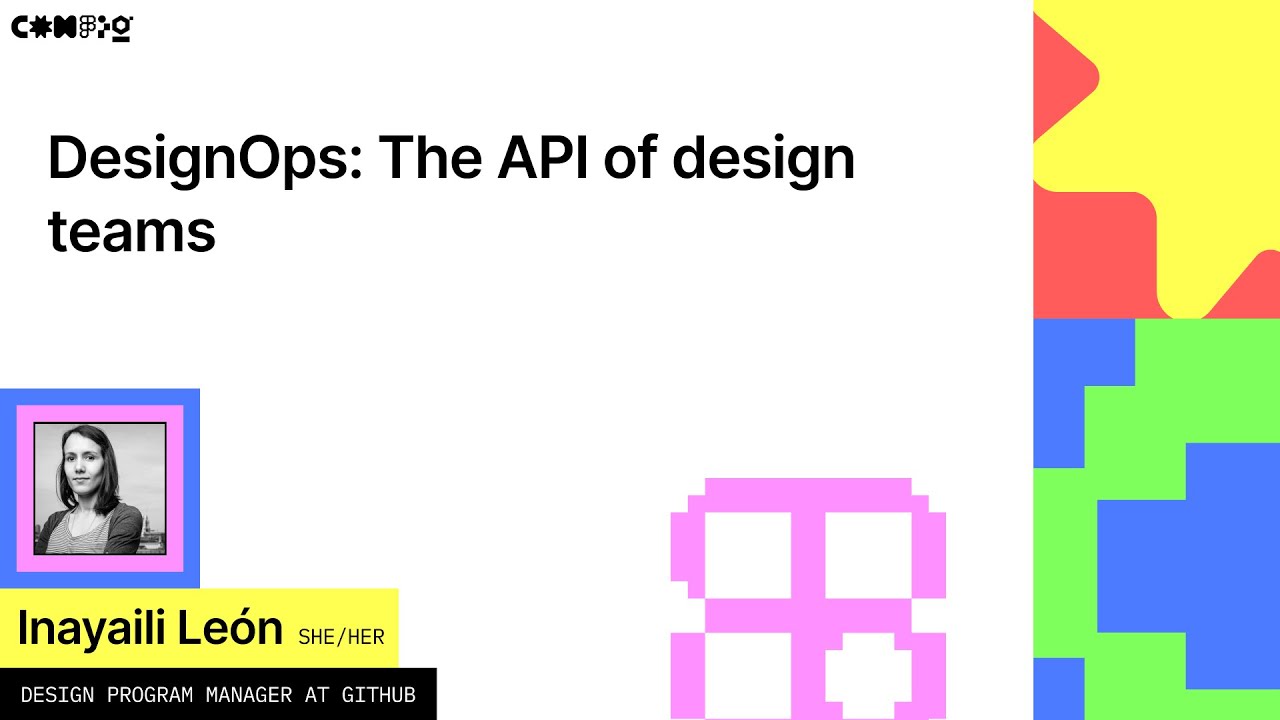 CONFIG

DesignOps: The API of design teams

Inayaili León SHE/HER

DESIGN PROGRAM MANAGER AT GITHUB